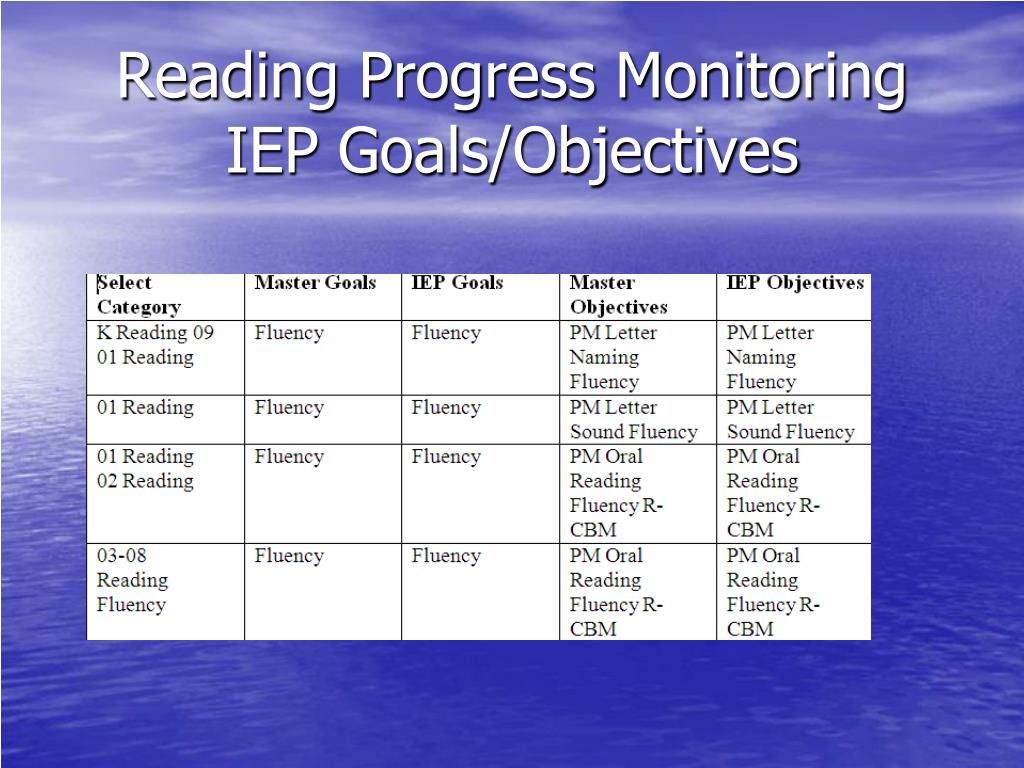 Reading Progress Monitoring IEP Goals/Objectives

| Select Category | Master Goals | IEP Goals | Master Objectives | IEP Objectives |
|---|---|---|---|---|
| K Reading 09 01 Reading | Fluency | Fluency | PM Letter Naming Fluency | PM Letter Naming Fluency |
| 01 Reading | Fluency | Fluency | PM Letter Sound Fluency | PM Letter Sound Fluency |
| 01 Reading 02 Reading | Fluency | Fluency | PM Oral Reading Fluency R-CBM | PM Oral Reading Fluency R-CBM |
| 03-08 Reading Fluency | Fluency | Fluency | PM Oral Reading Fluency R-CBM | PM Oral Reading Fluency R-CBM |